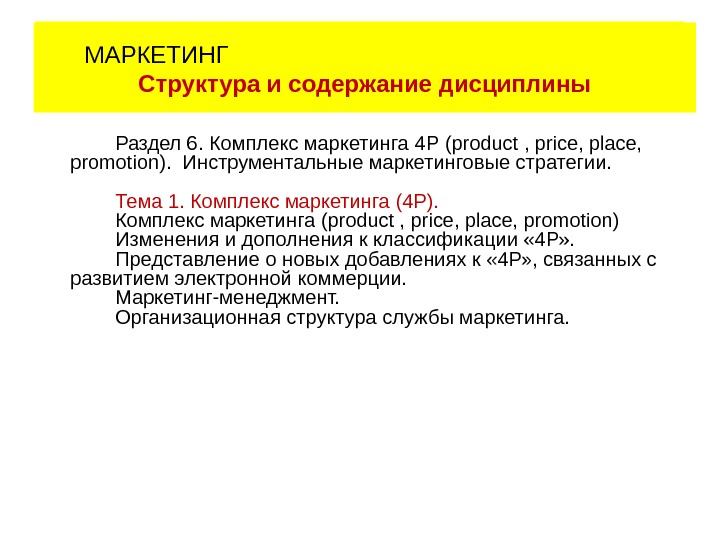 МАРКЕТИНГ
Структура и содержание дисциплины

Раздел 6. Комплекс маркетинга 4P (product , price, place, promotion). Инструментальные маркетинговые стратегии.

Тема 1. Комплекс маркетинга (4P).
Комплекс маркетинга (product , price, place, promotion)
Изменения и дополнения к классификации «4P».
Представление о новых добавлениях к «4P», связанных с развитием электронной коммерции.
Маркетинг-менеджмент.
Организационная структура службы маркетинга.